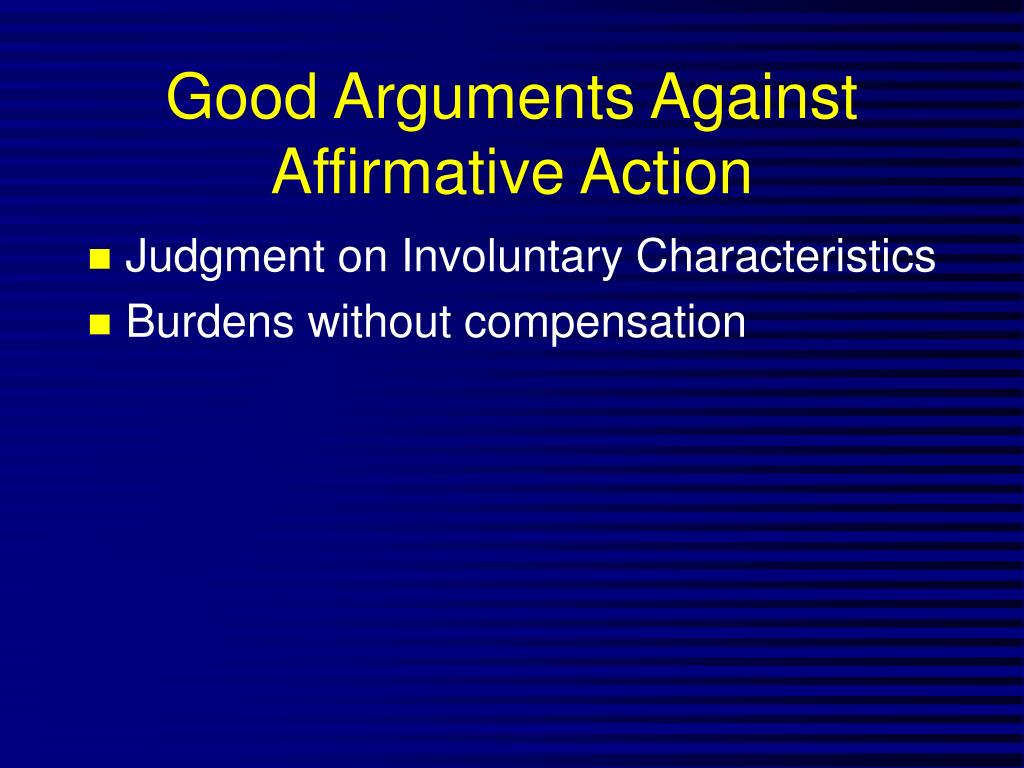 Good Arguments Against Affirmative Action

- Judgment on Involuntary Characteristics
- Burdens without compensation